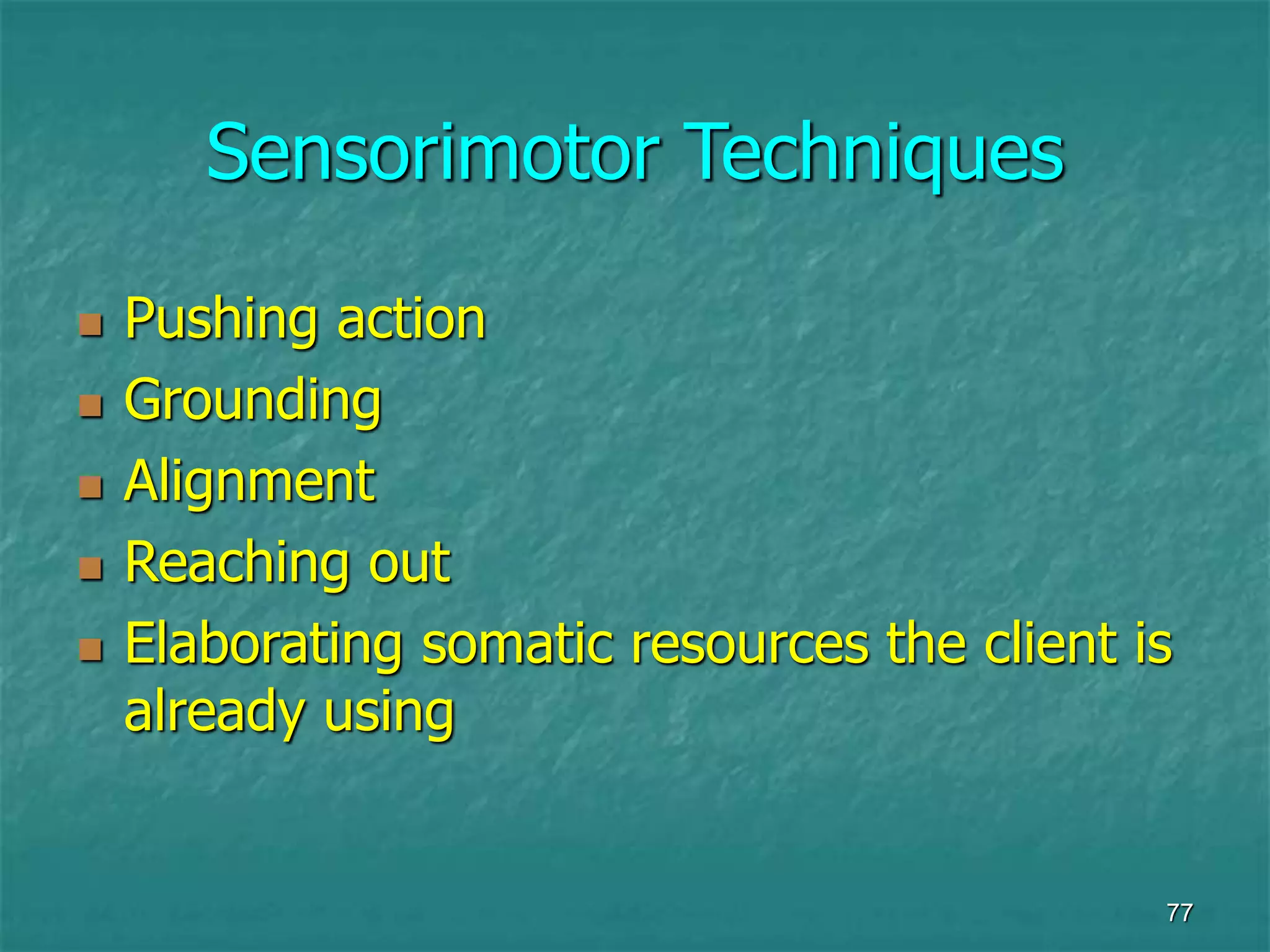 Sensorimotor Techniques

- Pushing action
- Grounding
- Alignment
- Reaching out
- Elaborating somatic resources the client is already using

77